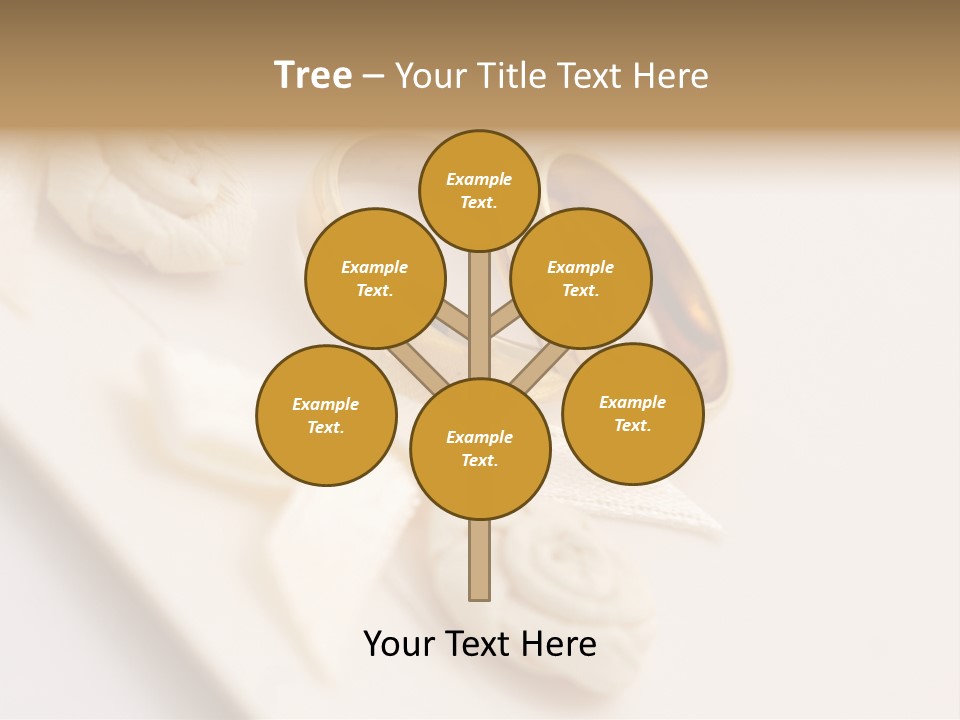 Tree – Your Title Text Here

Example Text.

Example Text.

Example Text.

Example Text.

Example Text.

Example Text.

Your Text Here